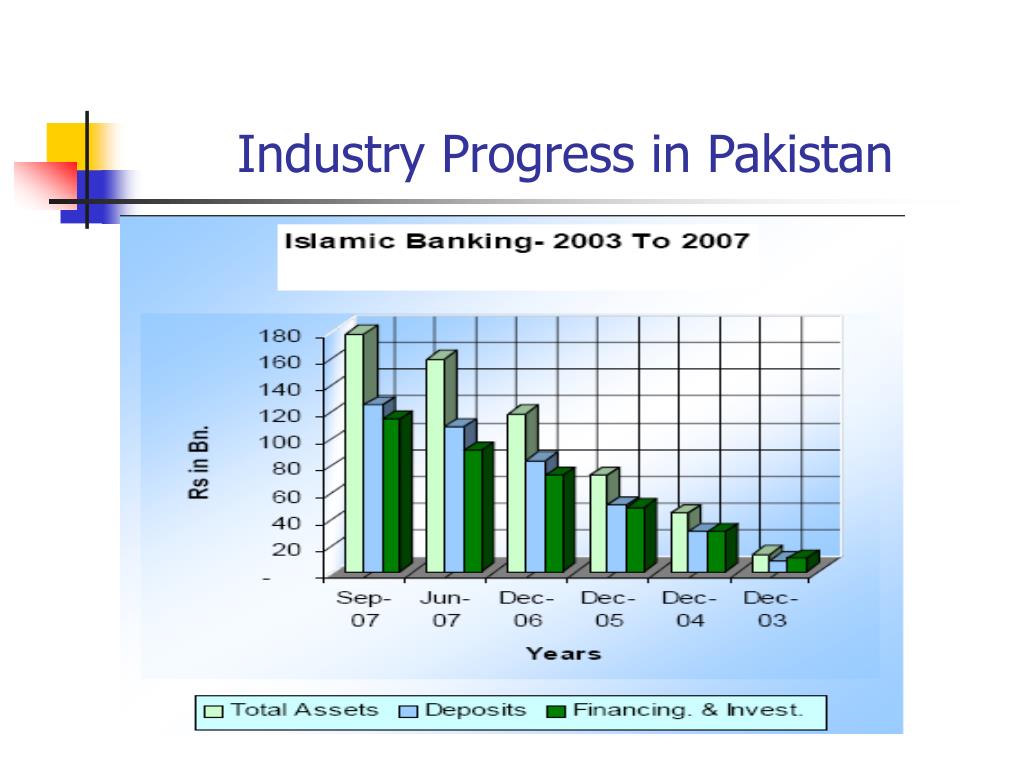 Industry Progress in Pakistan

Islamic Banking- 2003 To 2007

Rs in Bn.

180
160
140
120
100
80
60
40
20
-

Sep-07
Jun-07
Dec-06
Dec-05
Dec-04
Dec-03

Years

Total Assets
Deposits
Financing. & Invest.